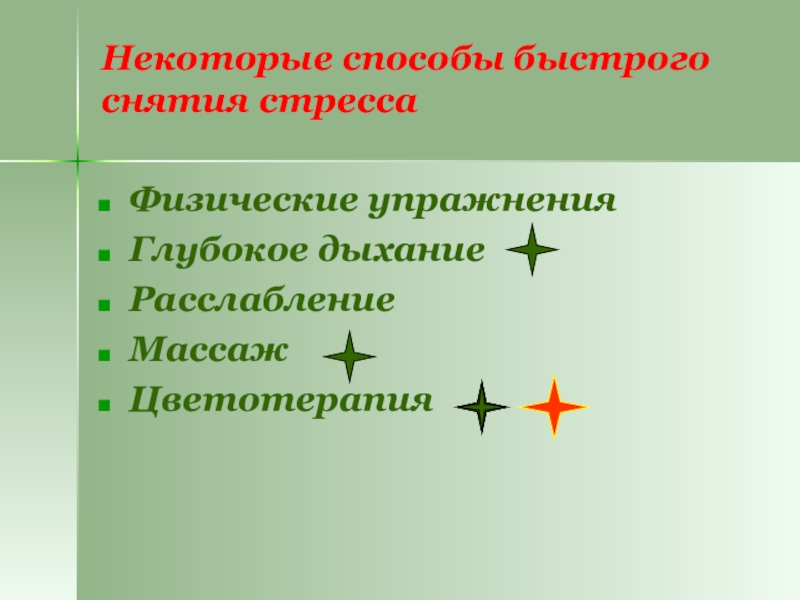 Некоторые способы быстрого снятия стресса

- Физические упражнения
- Глубокое дыхание
- Расслабление
- Массаж
- Цветотерапия